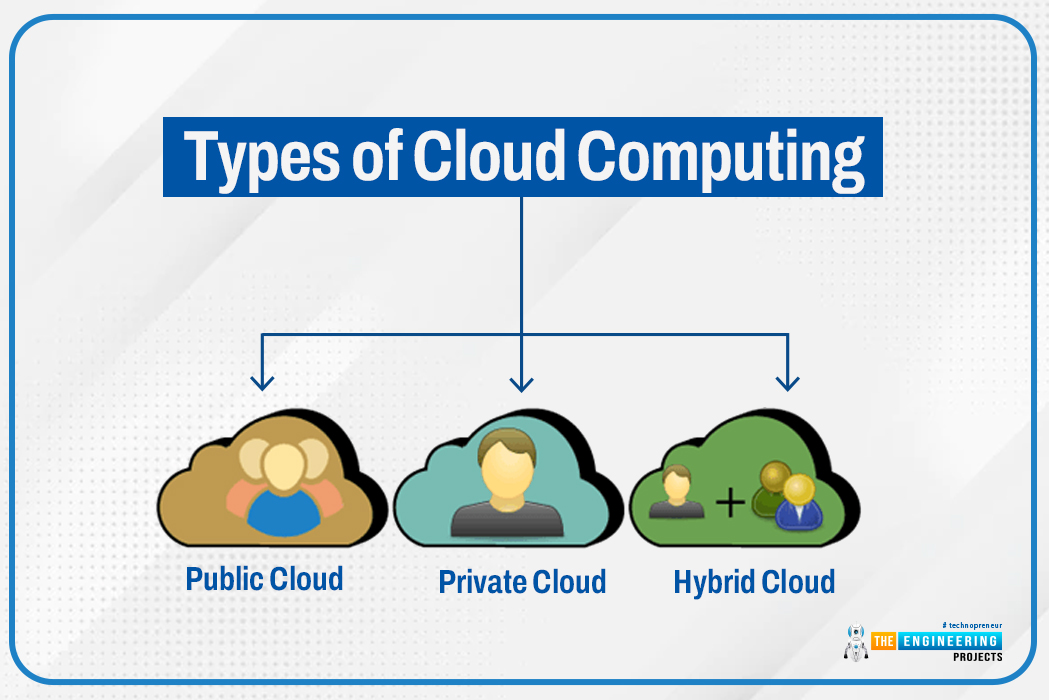 Types of Cloud Computing

Public Cloud

Private Cloud

Hybrid Cloud

# technopreneur
THE ENGINEERING PROJECTS